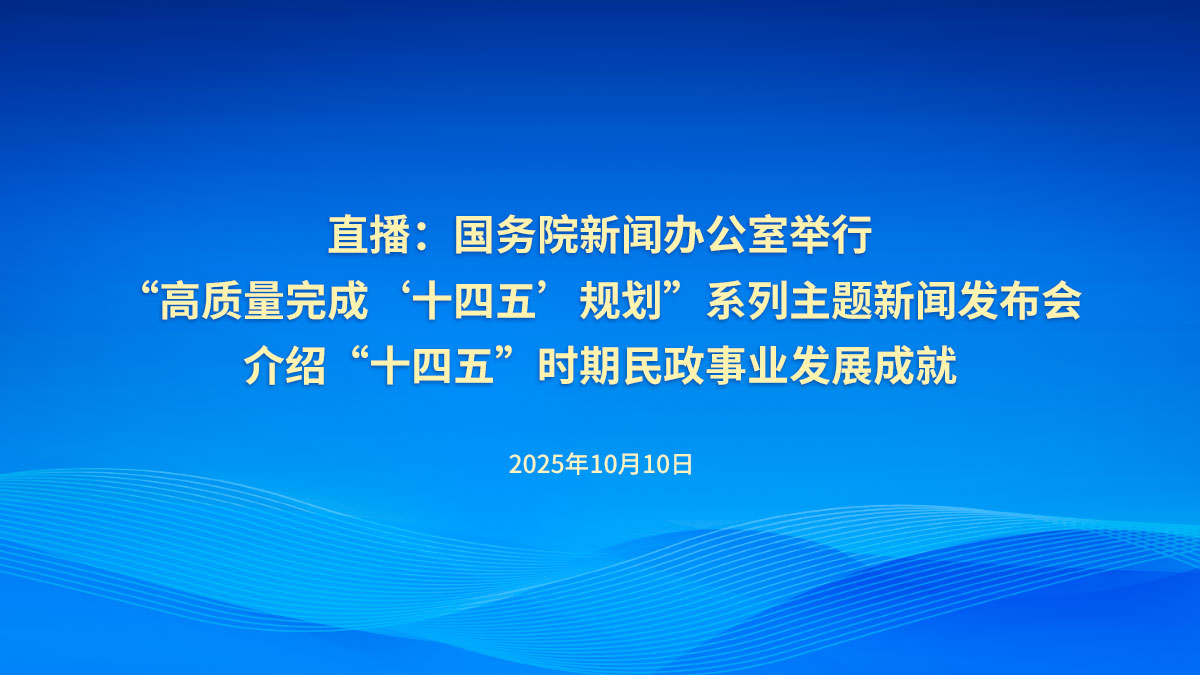 直播：国务院新闻办公室举行
“高质量完成‘十四五’规划”系列主题新闻发布会
介绍“十四五”时期民政事业发展成就

2025年10月10日